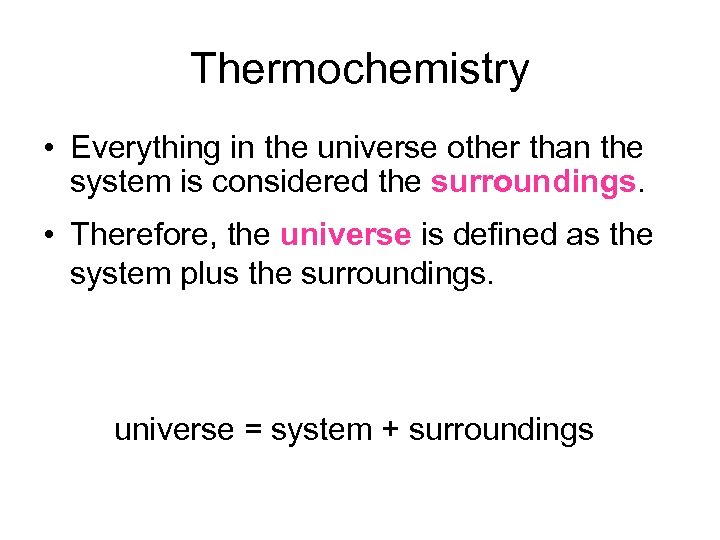 Thermochemistry

• Everything in the universe other than the system is considered the surroundings.

• Therefore, the universe is defined as the system plus the surroundings.

universe = system + surroundings